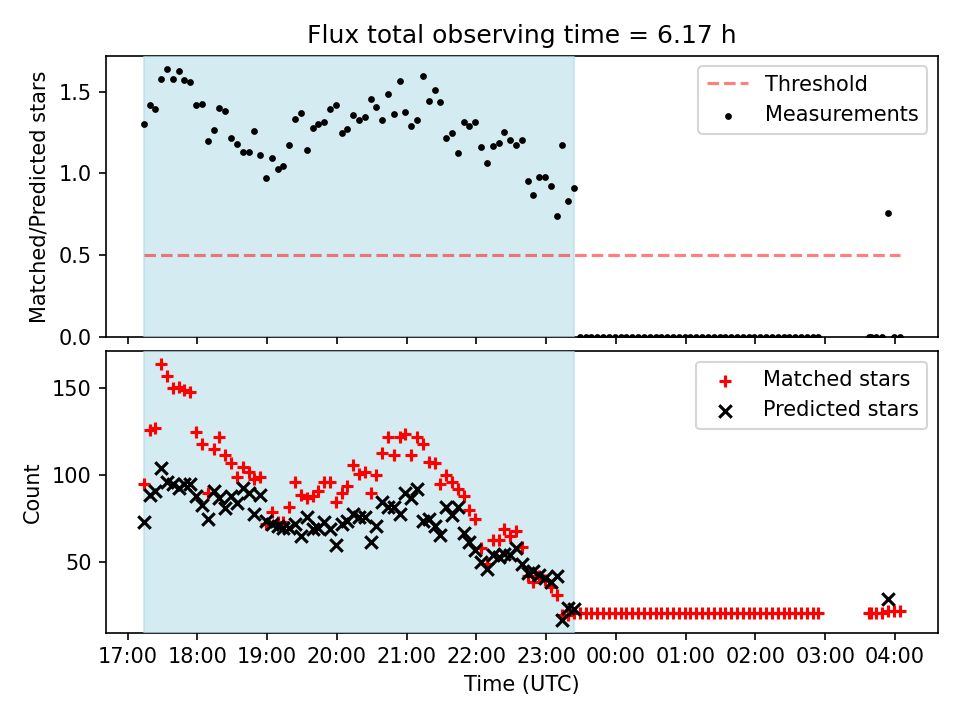 Flux total observing time = 6.17 h

Matched/Predicted stars

1.5
1.0
0.5
0.0

Threshold
Measurements

Count

150
100
50

Matched stars
Predicted stars

17:00 18:00 19:00 20:00 21:00 22:00 23:00 00:00 01:00 02:00 03:00 04:00

Time (UTC)